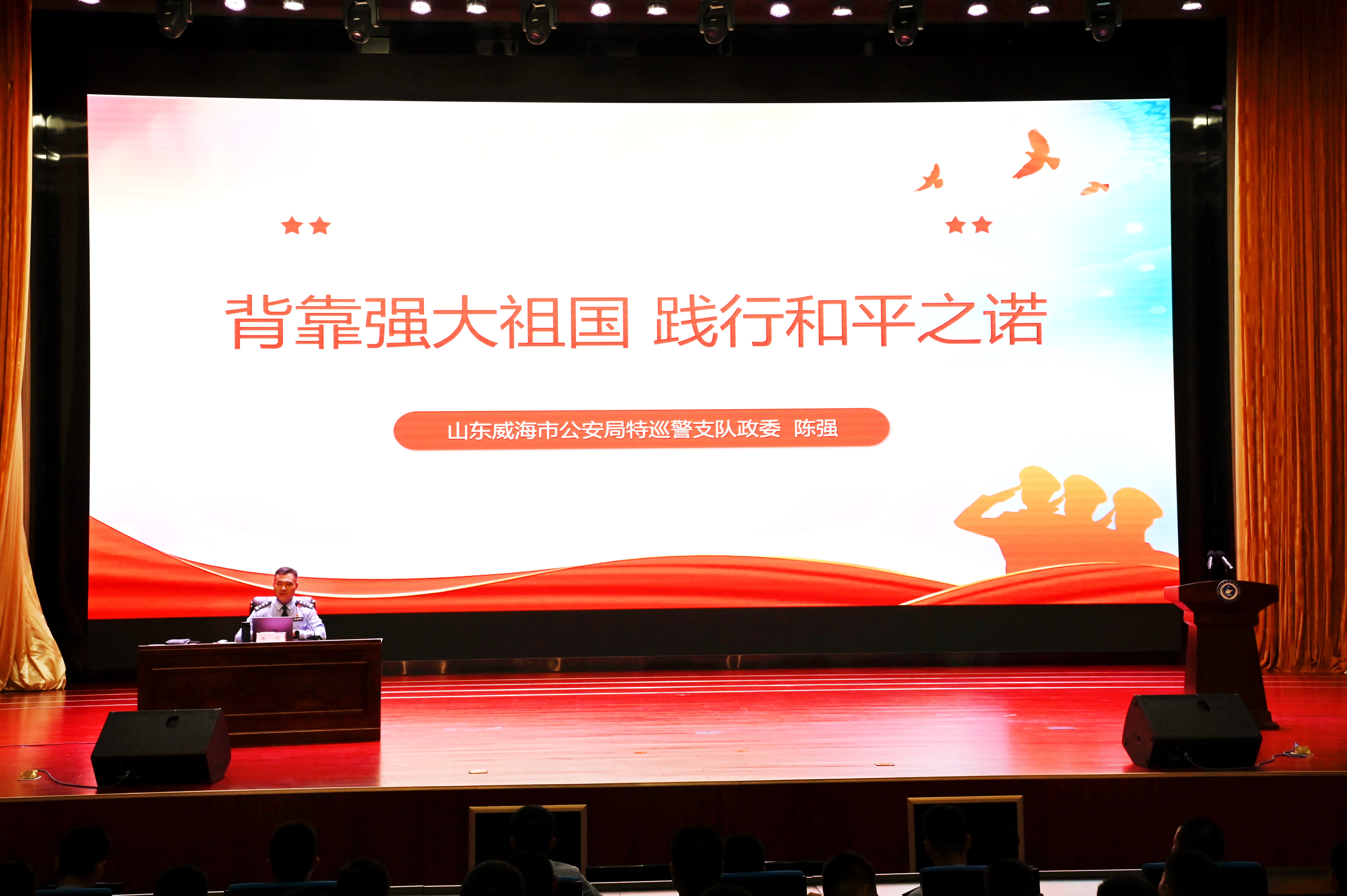 背靠强大祖国 践行和平之诺

山东威海市公安局特巡警支队政委 陈强